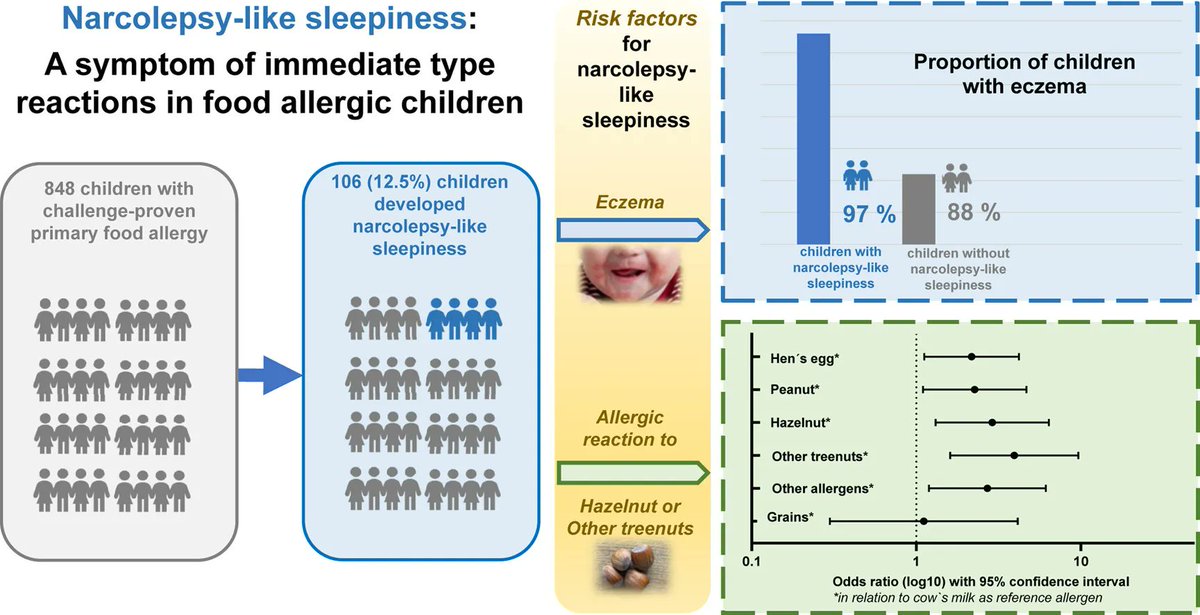 Narcolepsy-like sleepiness:
A symptom of immediate type reactions in food allergic children

848 children with challenge-proven primary food allergy

106 (12.5%) children developed narcolepsy-like sleepiness

Risk factors for narcolepsy-like sleepiness

Eczema

Allergic reaction to

Hazelnut or Other treenuts

Proportion of children with eczema

97 %

88 %

children with narcolepsy-like sleepiness

children without narcolepsy-like sleepiness

Hen´s egg*
Peanut*
Hazelnut*
Other treenuts*
Other allergens*
Grains*

0.1
1
10

Odds ratio (log10) with 95% confidence interval
*in relation to cow`s milk as reference allergen